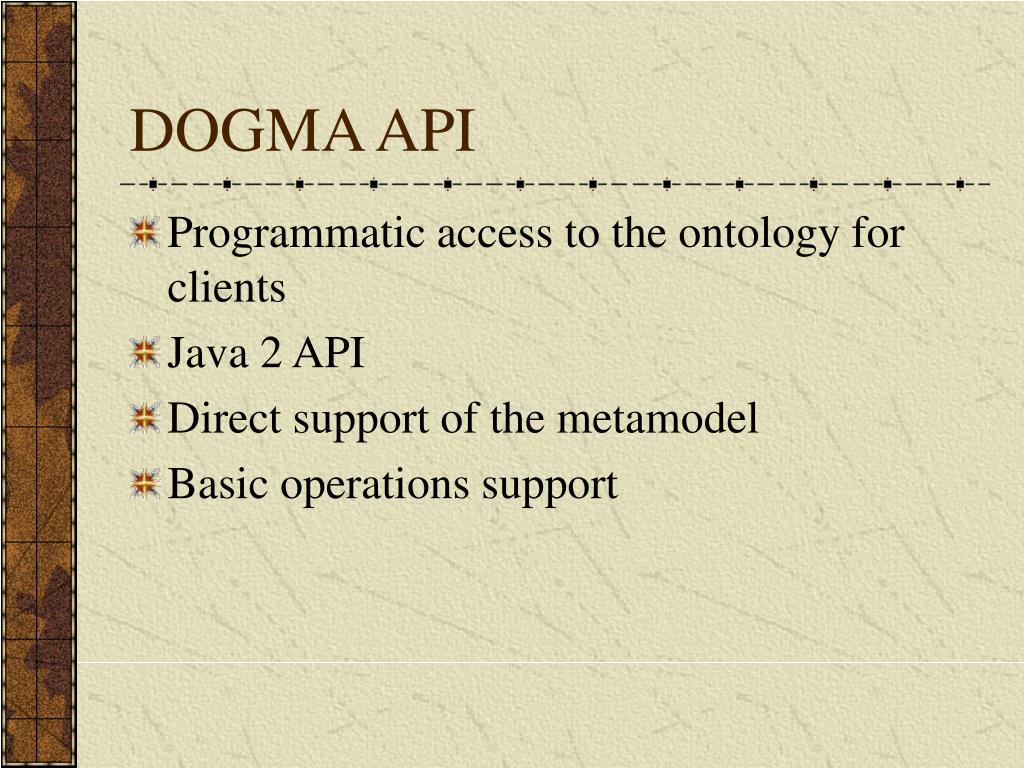 DOGMA API

Programmatic access to the ontology for clients

Java 2 API

Direct support of the metamodel

Basic operations support